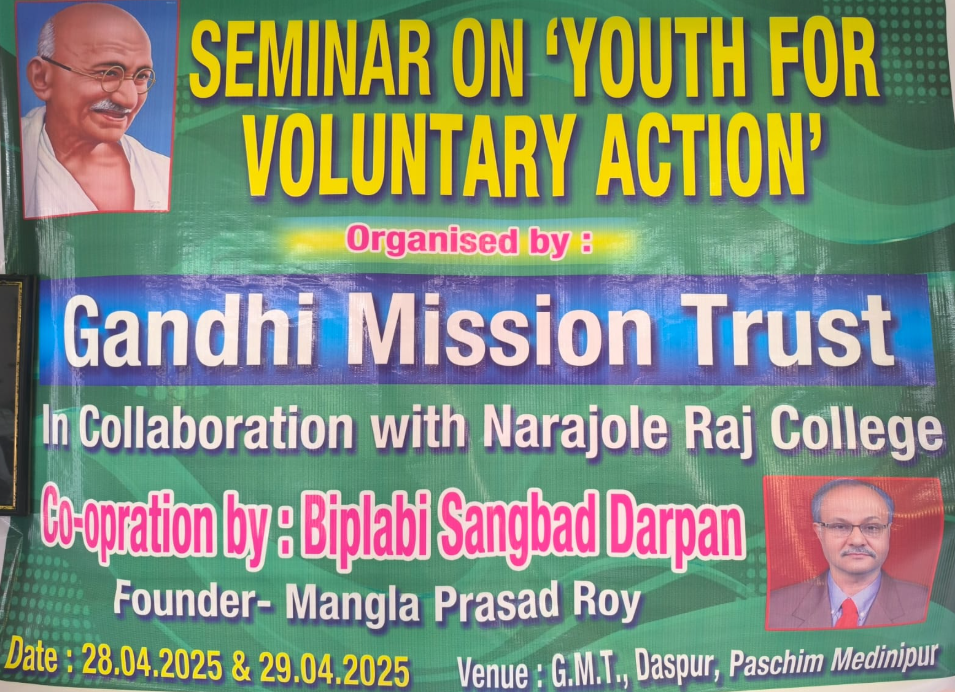 SEMINAR ON 'YOUTH FOR VOLUNTARY ACTION'

Organised by :

Gandhi Mission Trust

In Collaboration with Narajole Raj College

Co-opration by : Biplabi Sangbad Darpan

Founder- Mangla Prasad Roy

Date : 28.04.2025 & 29.04.2025

Venue : G.M.T., Daspur, Paschim Medinipur